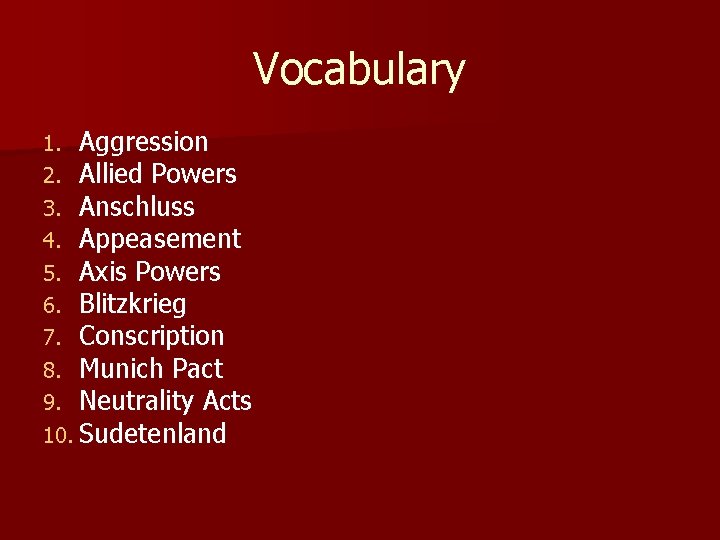 Vocabulary

1. Aggression
2. Allied Powers
3. Anschluss
4. Appeasement
5. Axis Powers
6. Blitzkrieg
7. Conscription
8. Munich Pact
9. Neutrality Acts
10. Sudetenland